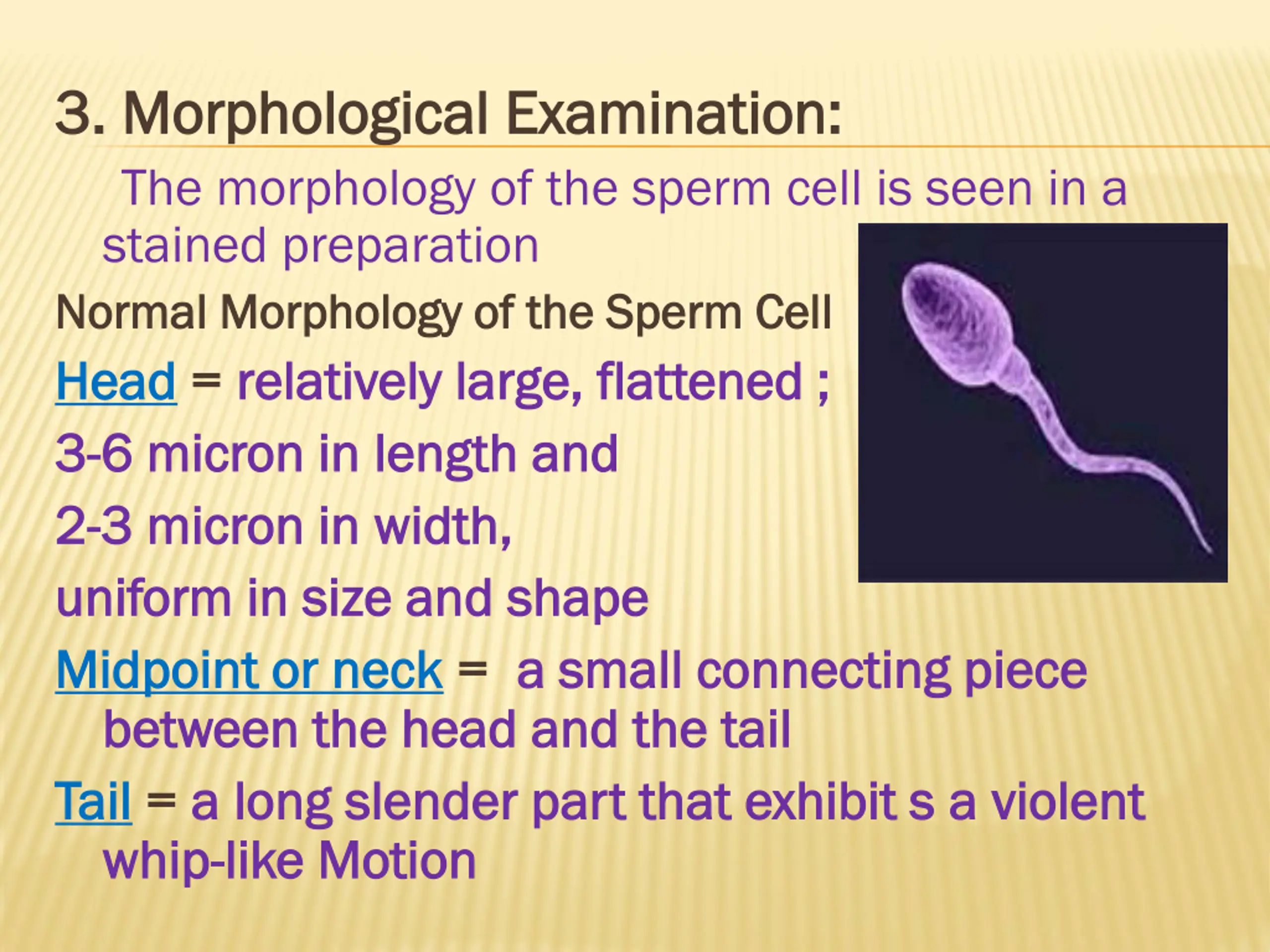 3. Morphological Examination:

The morphology of the sperm cell is seen in a stained preparation

Normal Morphology of the Sperm Cell

Head = relatively large, flattened ;

3-6 micron in length and

2-3 micron in width,

uniform in size and shape

Midpoint or neck = a small connecting piece between the head and the tail

Tail = a long slender part that exhibit s a violent whip-like Motion